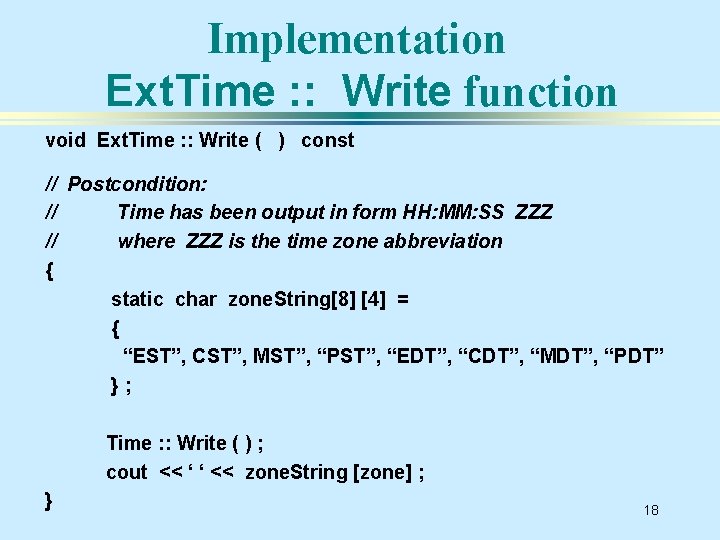 Implementation
ExtTime :: Write function

void ExtTime :: Write ( ) const

// Postcondition:
// Time has been output in form HH:MM:SS ZZZ
// where ZZZ is the time zone abbreviation
{
static char zoneString[8] [4] =
{
“EST”, CST”, MST”, “PST”, “EDT”, “CDT”, “MDT”, “PDT”
} ;

Time :: Write ( ) ;
cout << ‘ ‘ << zoneString [zone] ;
}

18